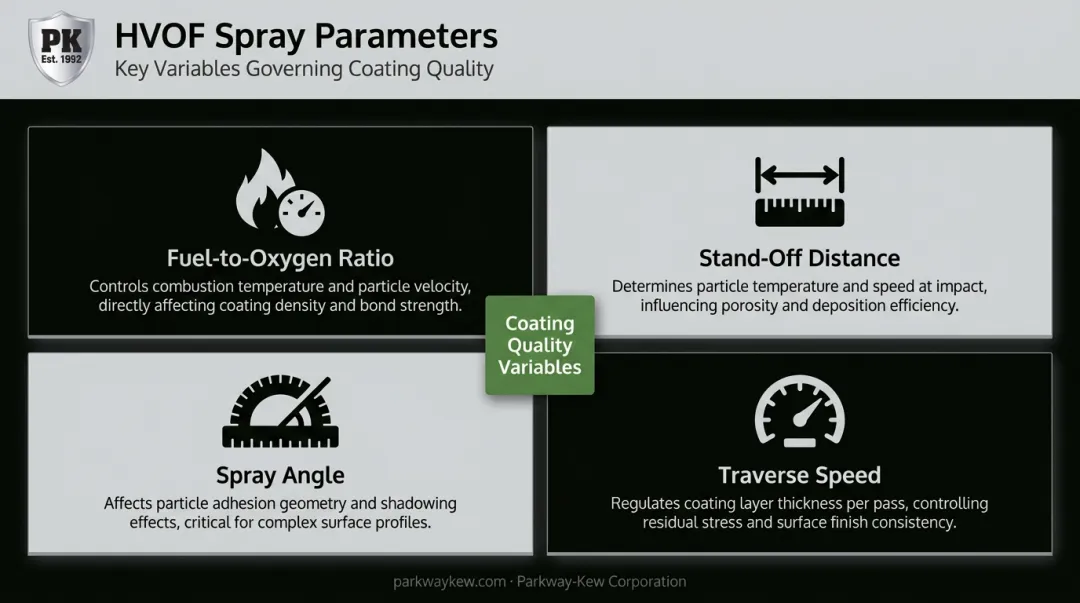 PK
Est. 1992

HVOF Spray Parameters
Key Variables Governing Coating Quality

Fuel-to-Oxygen Ratio
Controls combustion temperature and particle velocity, directly affecting coating density and bond strength.

Stand-Off Distance
Determines particle temperature and speed at impact, influencing porosity and deposition efficiency.

Coating Quality Variables

Spray Angle
Affects particle adhesion geometry and shadowing effects, critical for complex surface profiles.

Traverse Speed
Regulates coating layer thickness per pass, controlling residual stress and surface finish consistency.

parkwaykew.com · Parkway-Kew Corporation